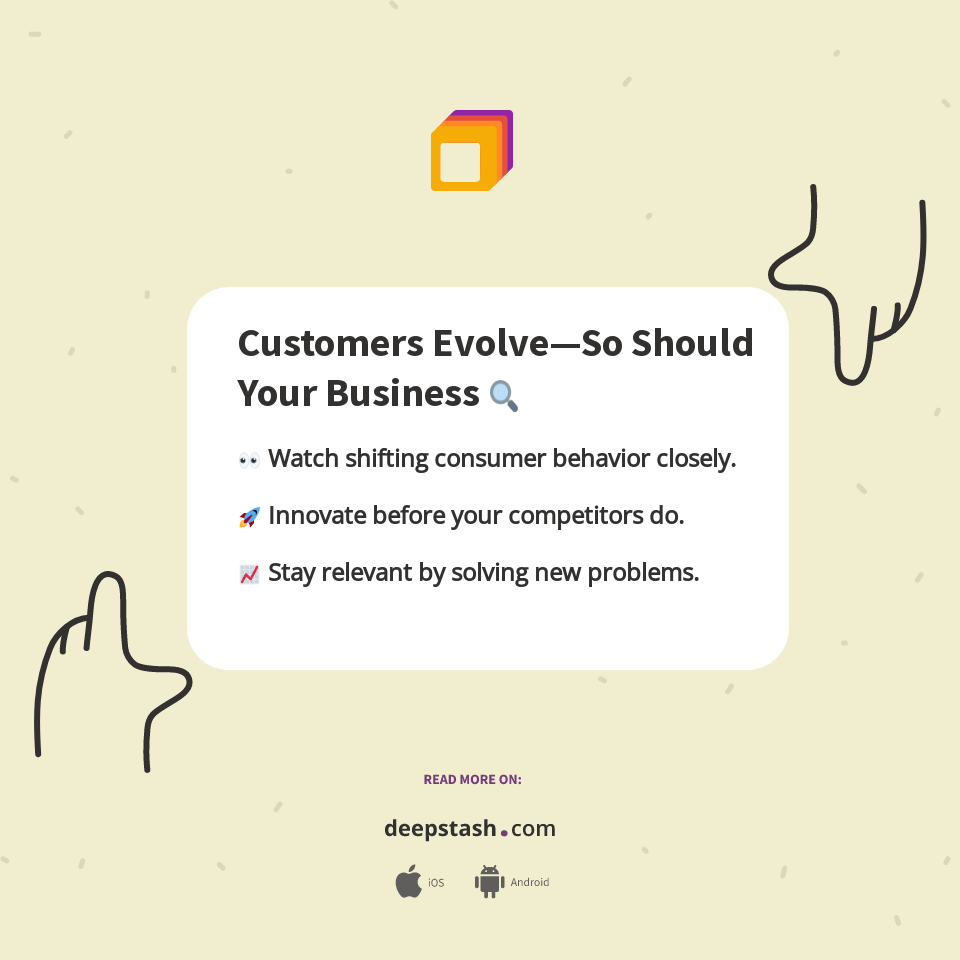 Customers Evolve—So Should Your Business 🔍

👀 Watch shifting consumer behavior closely.

🚀 Innovate before your competitors do.

📈 Stay relevant by solving new problems.

READ MORE ON:

deepstash.com

iOS Android